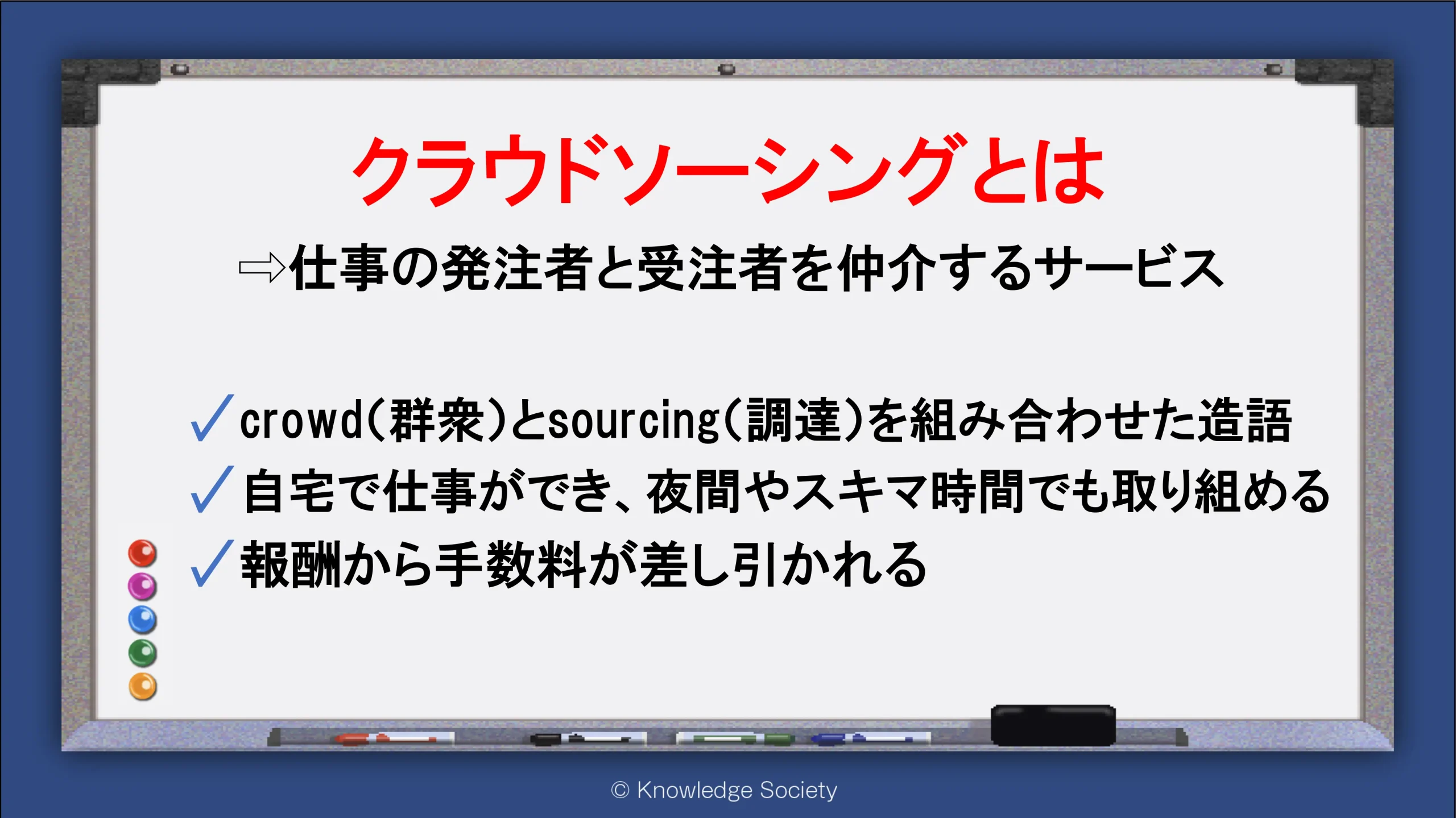 クラウドソーシングとは

⇨仕事の発注者と受注者を仲介するサービス

✓crowd(群衆)とsourcing(調達)を組み合わせた造語
✓自宅で仕事ができ、夜間やスキマ時間でも取り組める
✓報酬から手数料が差し引かれる

© Knowledge Society